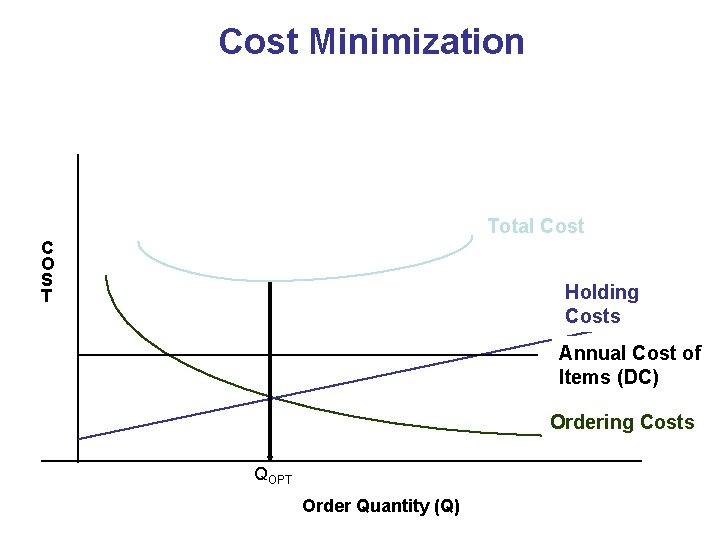 Cost Minimization

COST

Total Cost

Holding Costs

Annual Cost of Items (DC)

Ordering Costs

$Q_{OPT}$

Order Quantity (Q)